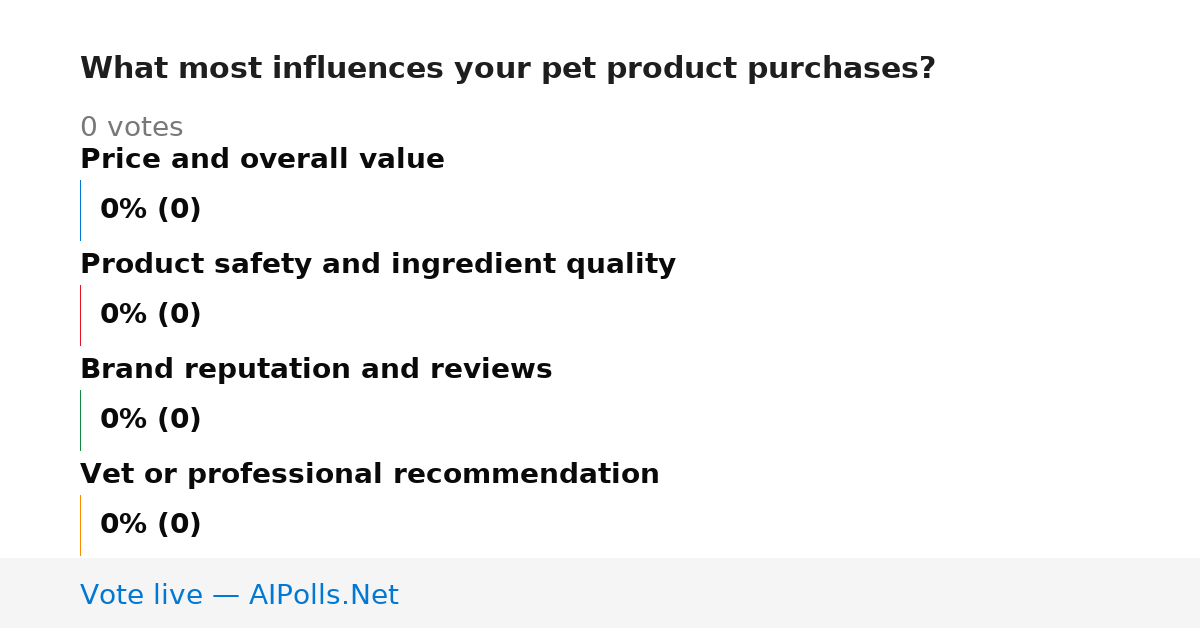 What most influences your pet product purchases?

0 votes

Price and overall value

0% (0)

Product safety and ingredient quality

0% (0)

Brand reputation and reviews

0% (0)

Vet or professional recommendation

0% (0)

Vote live — AIPolls.Net